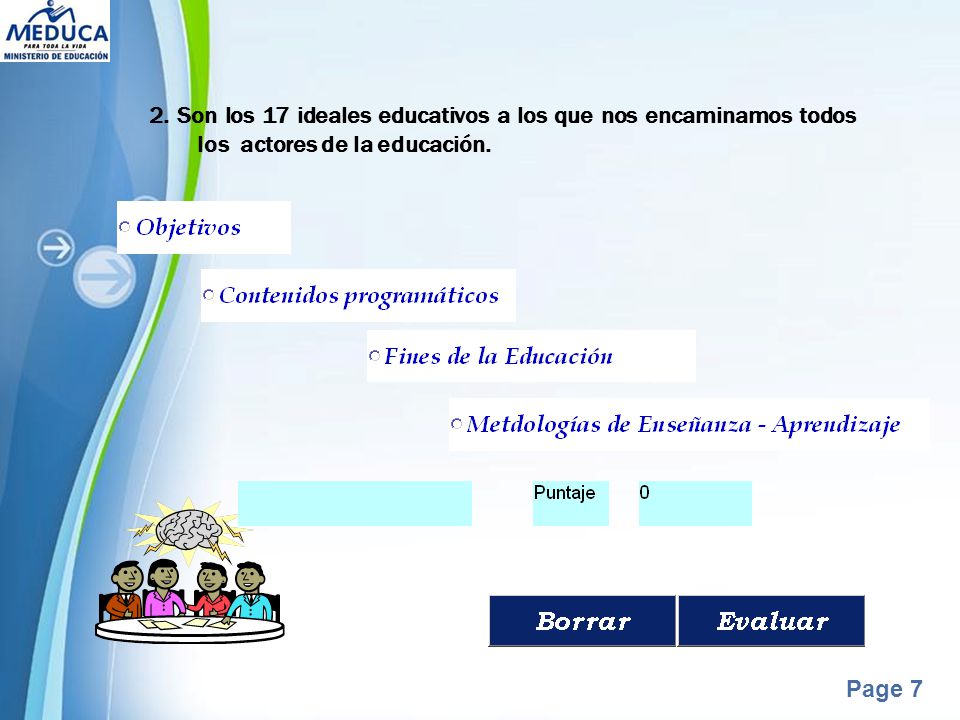 MEDUCA
PARA TODA LA VIDA
MINISTERIO DE EDUCACIÓN

2. Son los 17 ideales educativos a los que nos encaminamos todos los actores de la educación.

Objetivos

Contenidos programáticos

Fines de la Educación

Metdologías de Enseñanza - Aprendizaje

Puntaje
0

Borrar
Evaluar

Page 7